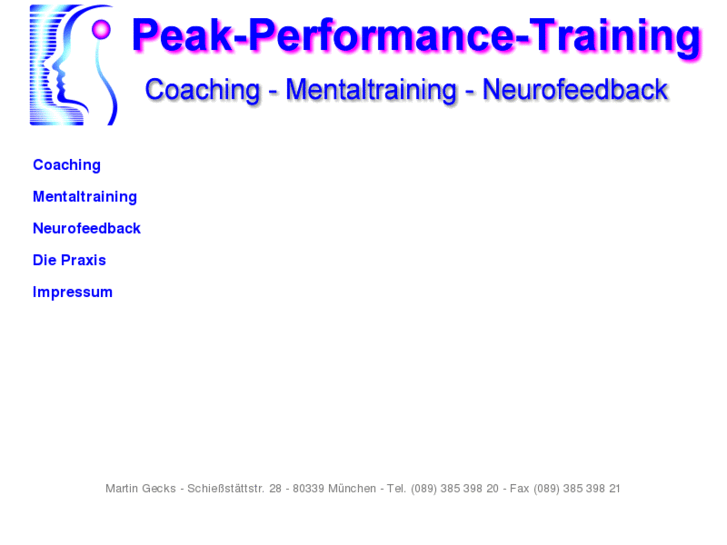 Peak-Performance-Training

Coaching - Mentaltraining - Neurofeedback

Coaching

Mentaltraining

Neurofeedback

Die Praxis

Impressum

Martin Gecks - Schießstättstr. 28 - 80339 München - Tel. (089) 385 398 20 - Fax (089) 385 398 21